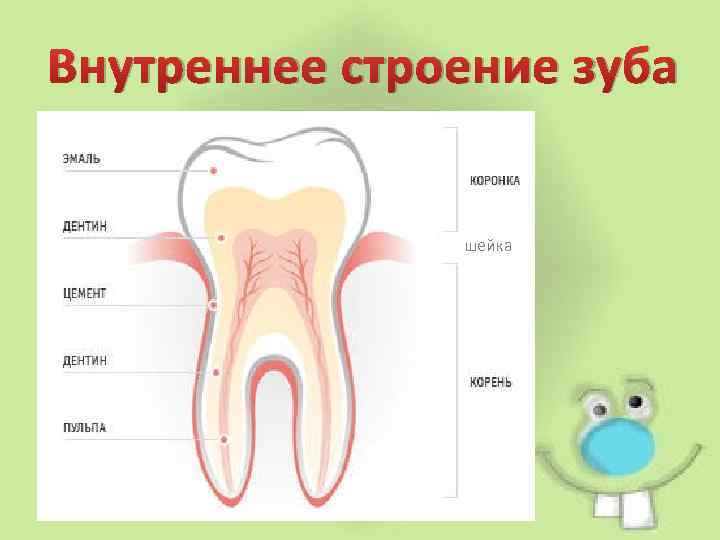 Внутреннее строение зуба

ЭМАЛЬ

ДЕНТИН

ЦЕМЕНТ

ДЕНТИН

ПУЛЬПА

КОРОНКА

шейка

КОРЕНЬ